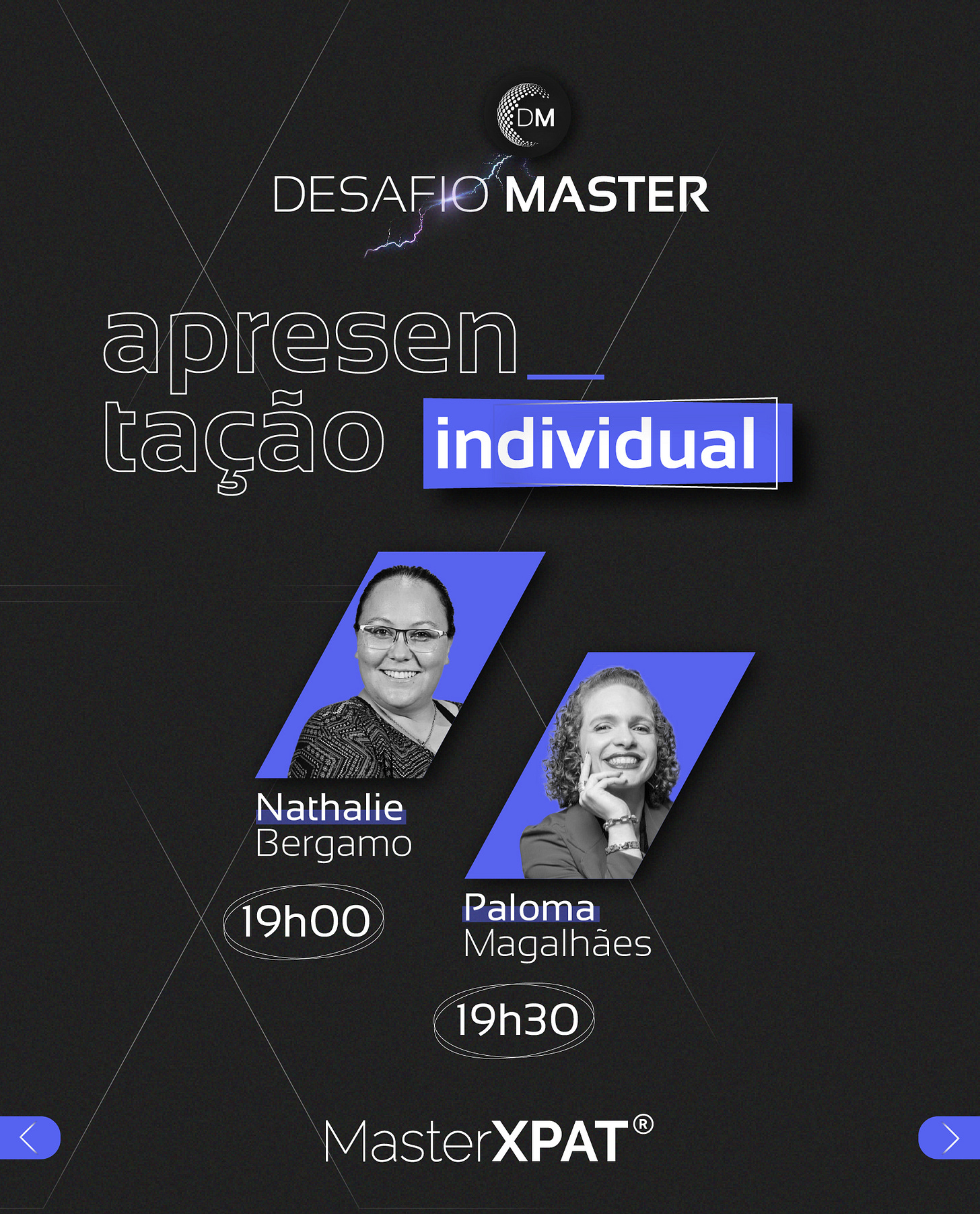 DM

DESAFIO MASTER

apresen_
tação individual

Nathalie
Bergamo

19h00

Paloma
Magalhães

19h30

MasterXPAT®